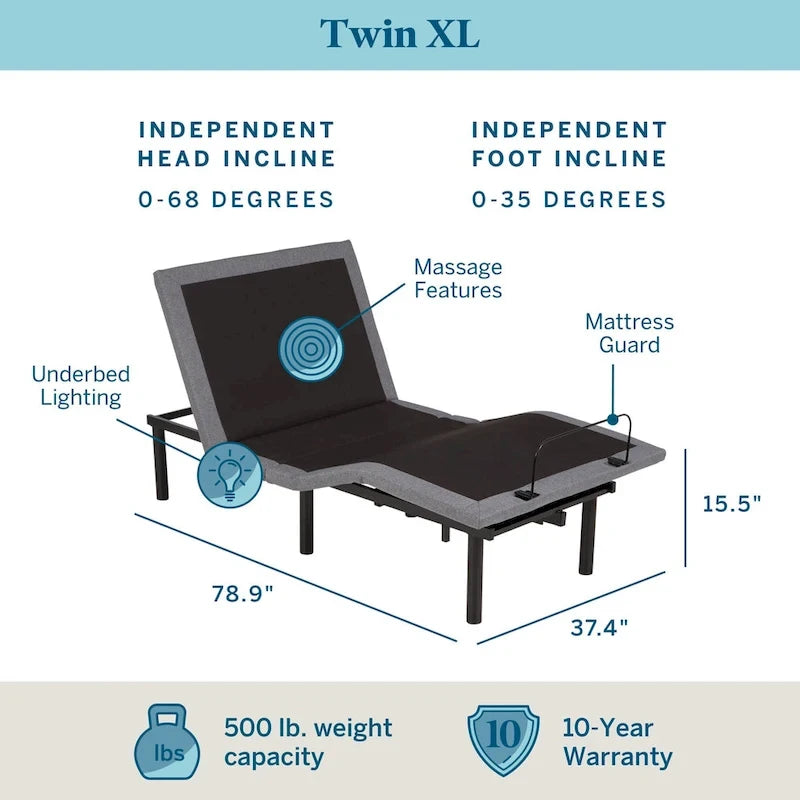 Twin XL

INDEPENDENT HEAD INCLINE
0-68 DEGREES

INDEPENDENT FOOT INCLINE
0-35 DEGREES

Massage Features

Mattress Guard

Underbed Lighting

15.5"

78.9"

37.4"

lbs

500 lb. weight capacity

10

10-Year Warranty